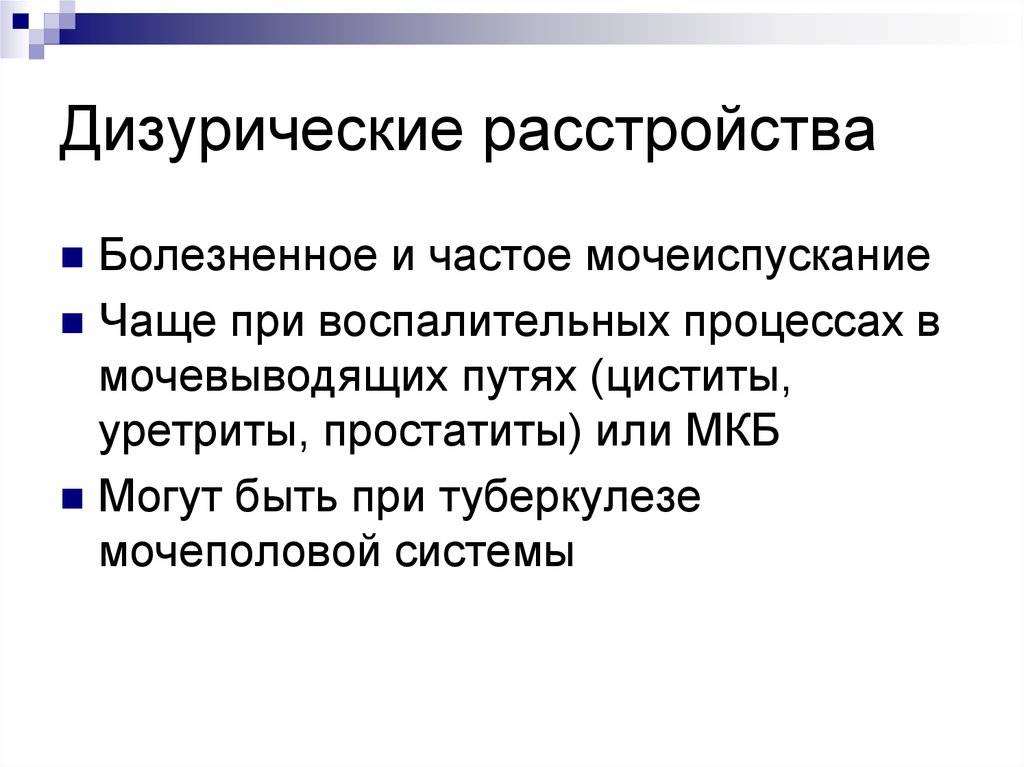 Дизурические расстройства

■ Болезненное и частое мочеиспускание

■ Чаще при воспалительных процессах в мочевыводящих путях (циститы, уретриты, простатиты) или МКБ

■ Могут быть при туберкулезе мочеполовой системы